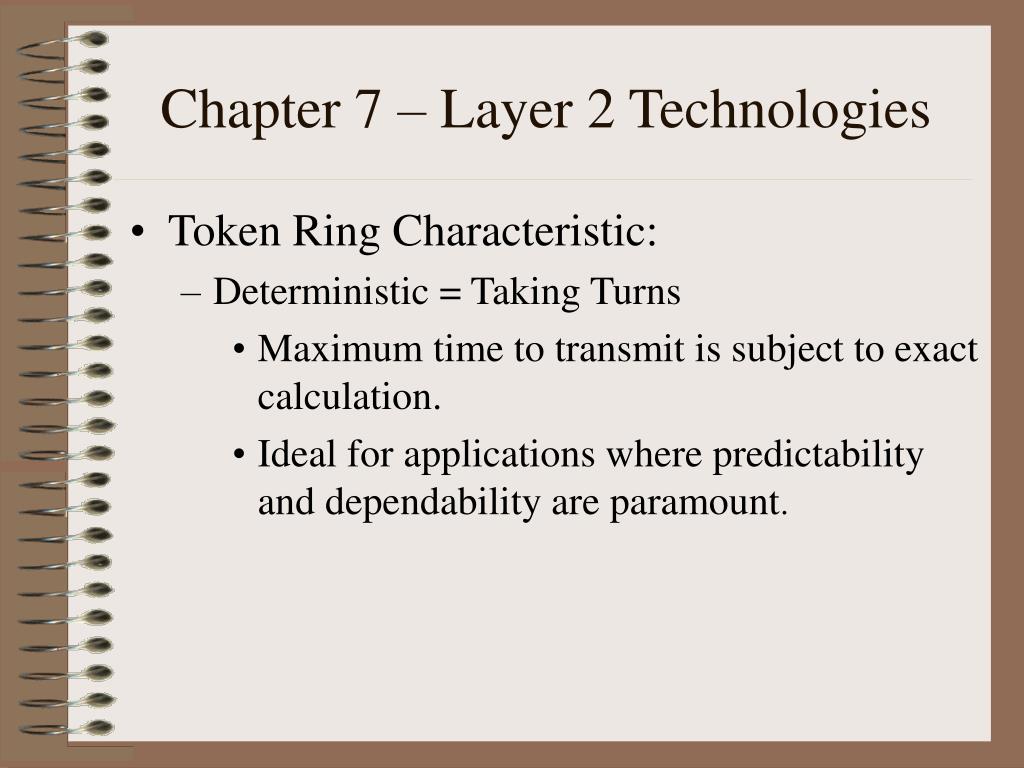 Chapter 7 – Layer 2 Technologies

• Token Ring Characteristic:
– Deterministic = Taking Turns
• Maximum time to transmit is subject to exact calculation.
• Ideal for applications where predictability and dependability are paramount.